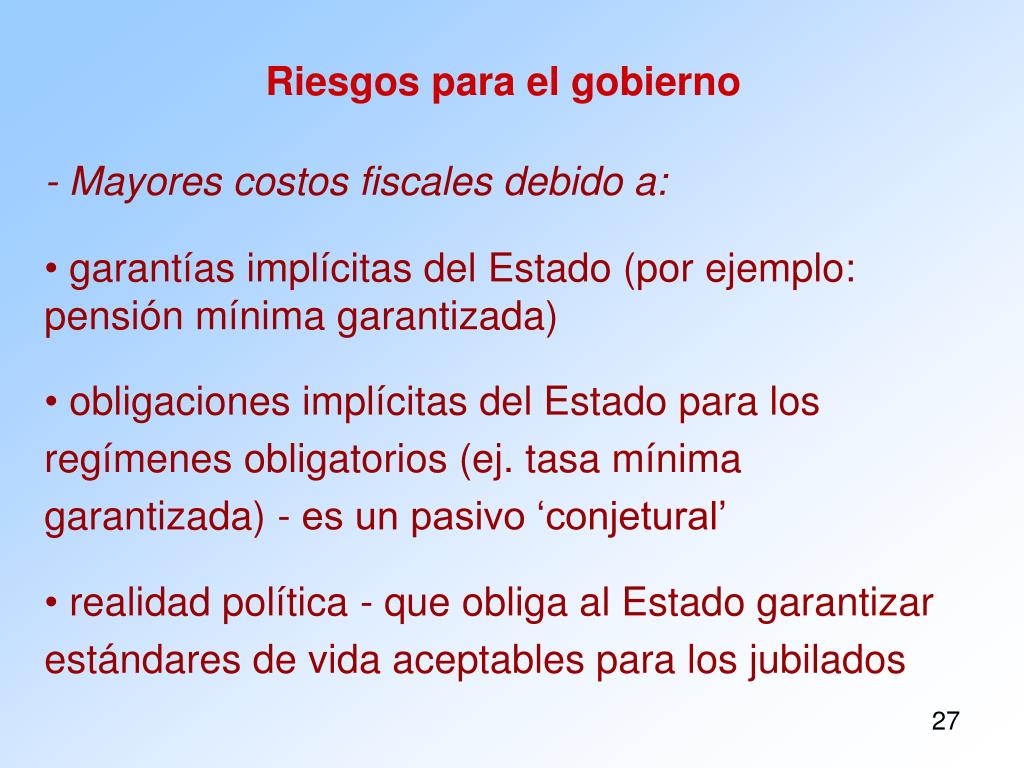 Riesgos para el gobierno

- Mayores costos fiscales debido a:

• garantías implícitas del Estado (por ejemplo: pensión mínima garantizada)

• obligaciones implícitas del Estado para los regímenes obligatorios (ej. tasa mínima garantizada) - es un pasivo ‘conjetural’

• realidad política - que obliga al Estado garantizar estándares de vida aceptables para los jubilados

27